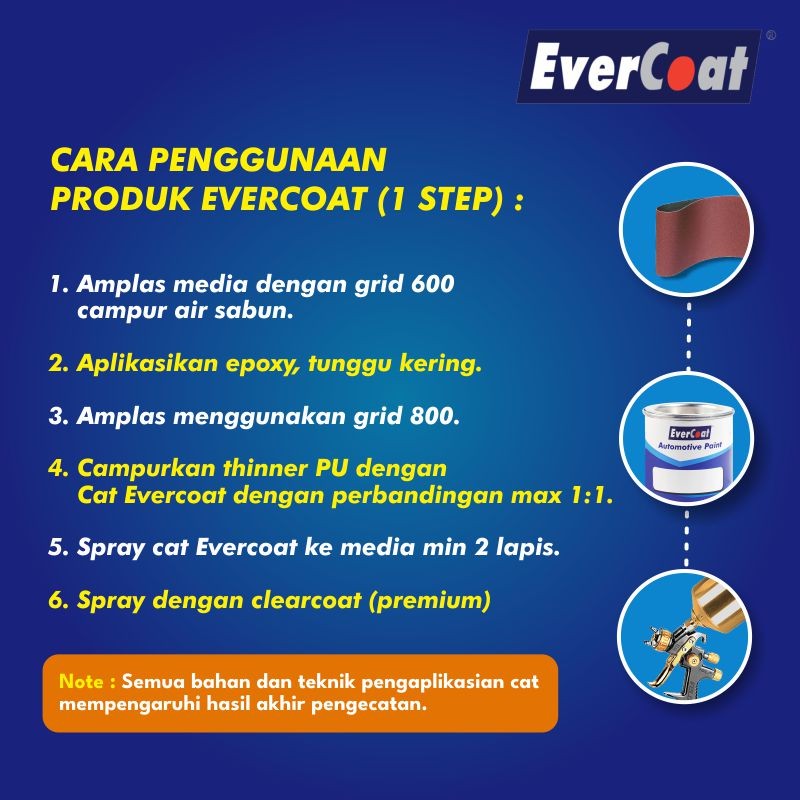 EverCoat®

CARA PENGGUNAAN PRODUK EVERCOAT (1 STEP) :

1. Amplas media dengan grid 600 campur air sabun.

2. Aplikasikan epoxy, tunggu kering.

3. Amplas menggunakan grid 800.

4. Campurkan thinner PU dengan Cat Evercoat dengan perbandingan max 1:1.

5. Spray cat Evercoat ke media min 2 lapis.

6. Spray dengan clearcoat (premium)

Note : Semua bahan dan teknik pengaplikasian cat mempengaruhi hasil akhir pengecatan.

EverCoat
Automotive Paint